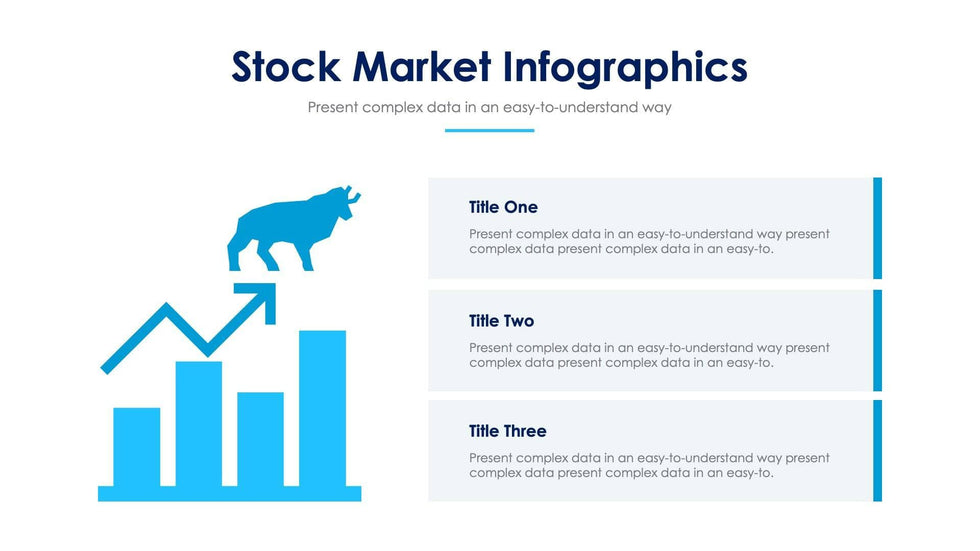 Stock Market Infographics

Present complex data in an easy-to-understand way

Title One

Present complex data in an easy-to-understand way present complex data present complex data in an easy-to.

Title Two

Present complex data in an easy-to-understand way present complex data present complex data in an easy-to.

Title Three

Present complex data in an easy-to-understand way present complex data present complex data in an easy-to.